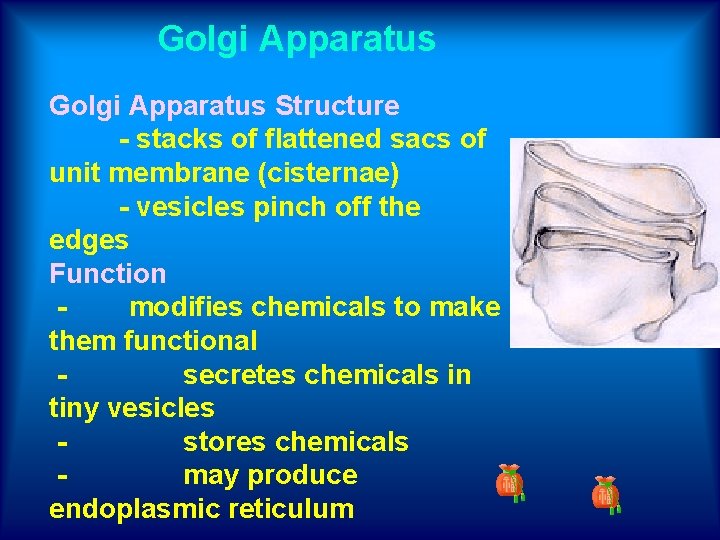 Golgi Apparatus

Golgi Apparatus Structure

- stacks of flattened sacs of unit membrane (cisternae)

- vesicles pinch off the edges

Function

- modifies chemicals to make them functional

- secretes chemicals in tiny vesicles

- stores chemicals

- may produce endoplasmic reticulum